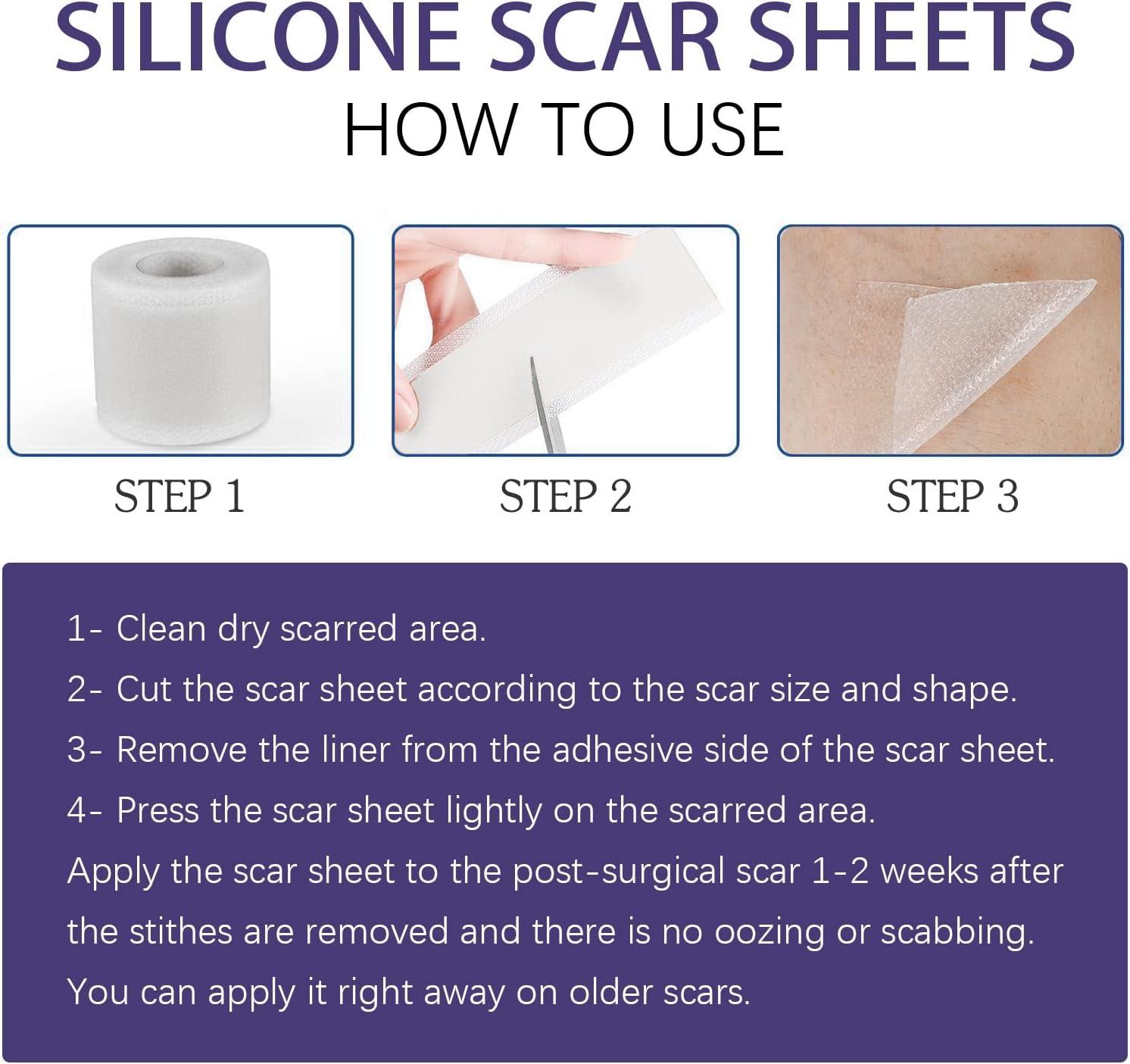 SILICONE SCAR SHEETS
HOW TO USE

STEP 1

STEP 2

STEP 3

1- Clean dry scarred area.

2- Cut the scar sheet according to the scar size and shape.

3- Remove the liner from the adhesive side of the scar sheet.

4- Press the scar sheet lightly on the scarred area.

Apply the scar sheet to the post-surgical scar 1-2 weeks after the stithes are removed and there is no oozing or scabbing.

You can apply it right away on older scars.